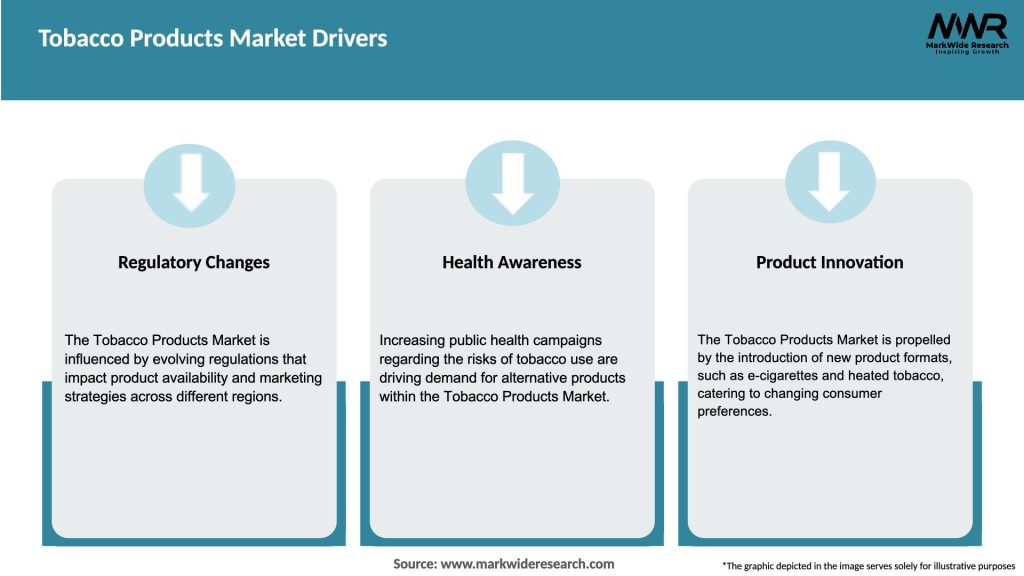 Tobacco Products Market Drivers

MWR
MarkWide Research
Inspiring Growth

Regulatory Changes

The Tobacco Products Market is influenced by evolving regulations that impact product availability and marketing strategies across different regions.

Health Awareness

Increasing public health campaigns regarding the risks of tobacco use are driving demand for alternative products within the Tobacco Products Market.

Product Innovation

The Tobacco Products Market is propelled by the introduction of new product formats, such as e-cigarettes and heated tobacco, catering to changing consumer preferences.

Source: www.markwideresearch.com

*The graphic depicted in the image serves solely for illustrative purposes